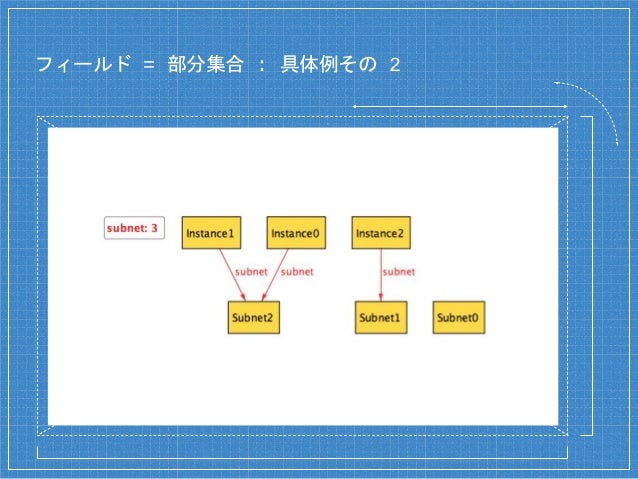 フィールド = 部分集合 : 具体例その 2

subnet: 3

Instance1

Instance0

Instance2

subnet

subnet

subnet

Subnet2

Subnet1

Subnet0